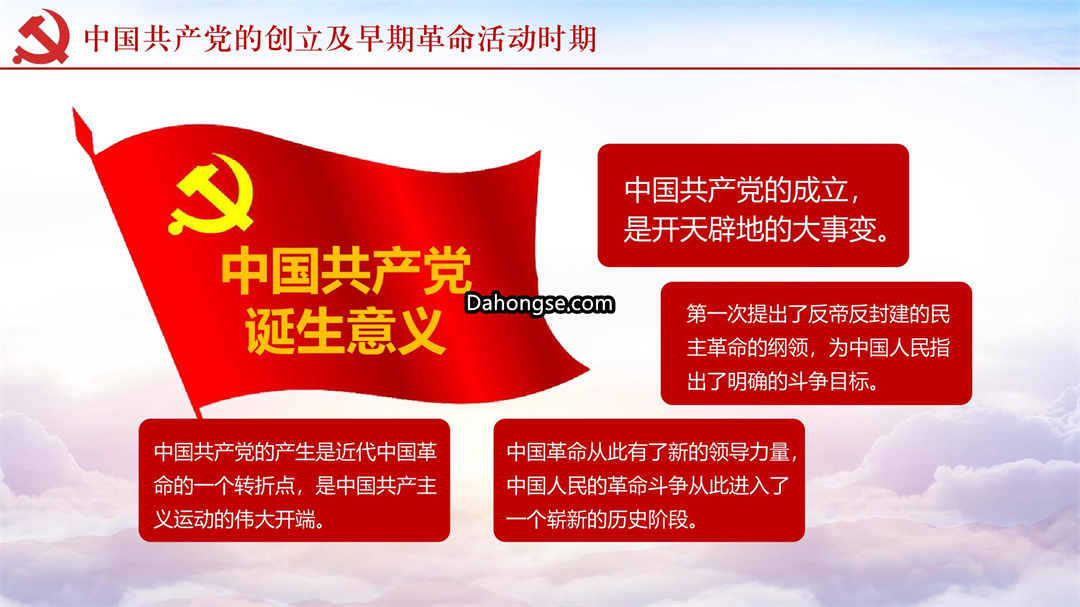 中国共产党的创立及早期革命活动时期

中国共产党
诞生意义

Dahongse.com

中国共产党的成立，是开天辟地的大事变。

第一次提出了反帝反封建的民主革命的纲领，为中国人民指出了明确的斗争目标。

中国共产党的产生是近代中国革命的一个转折点，是中国共产主义运动的伟大开端。

中国革命从此有了新的领导力量，中国人民的革命斗争从此进入了一个崭新的历史阶段。